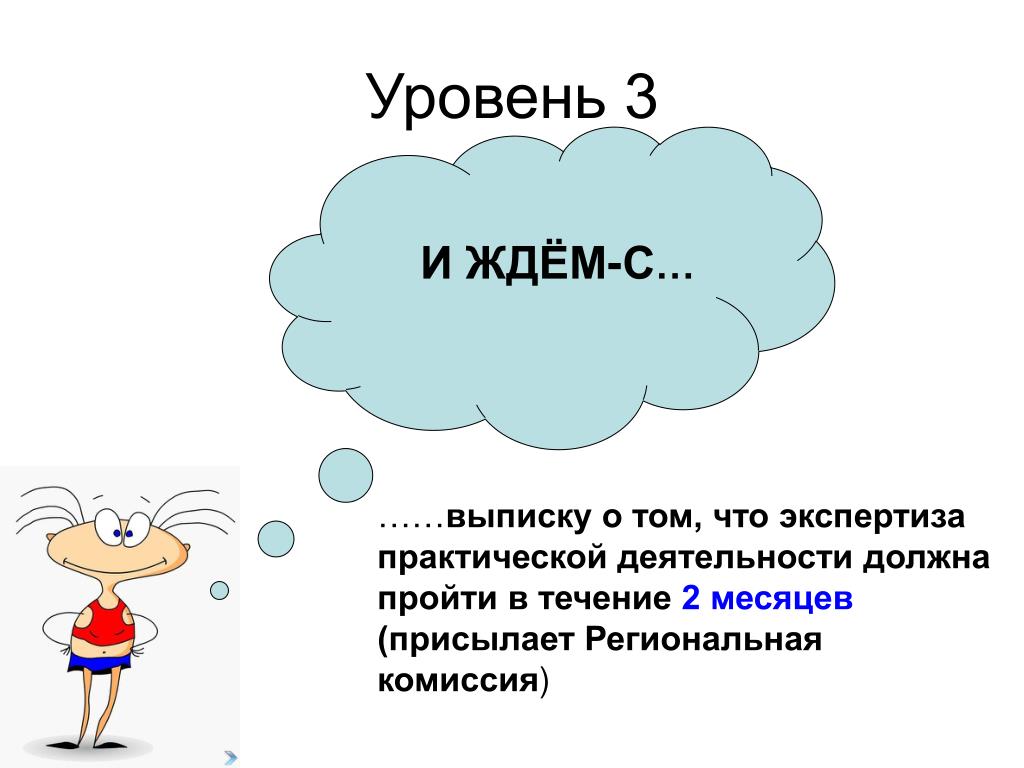 Уровень 3

И ЖДЁМ-С…

……выписку о том, что экспертиза практической деятельности должна пройти в течение 2 месяцев (присылает Региональная комиссия)